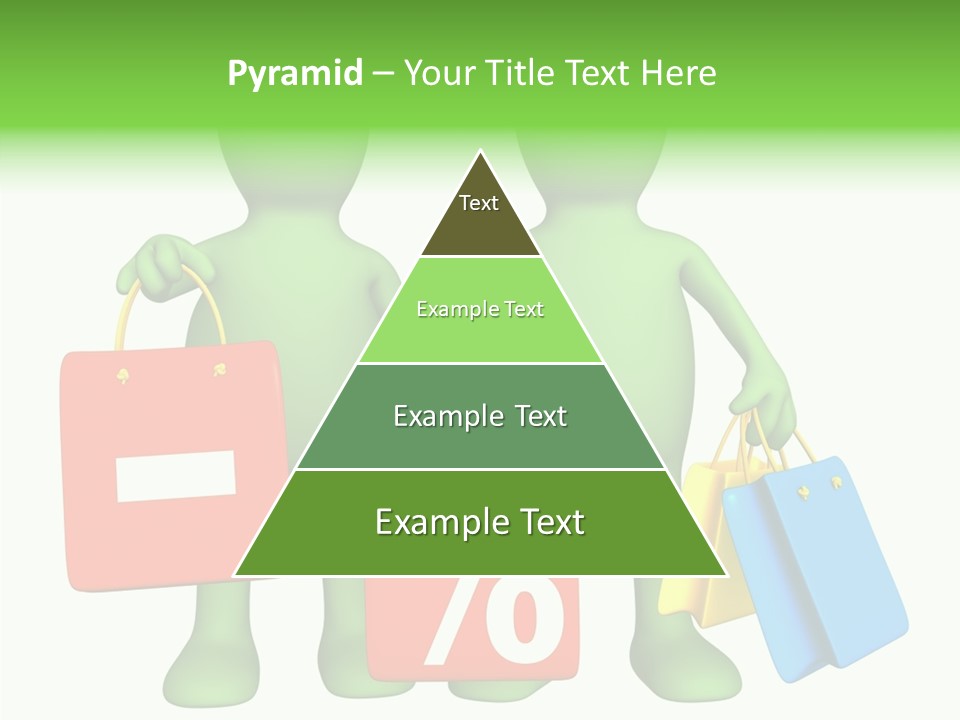 Pyramid – Your Title Text Here

Text

Example Text

Example Text

Example Text

%